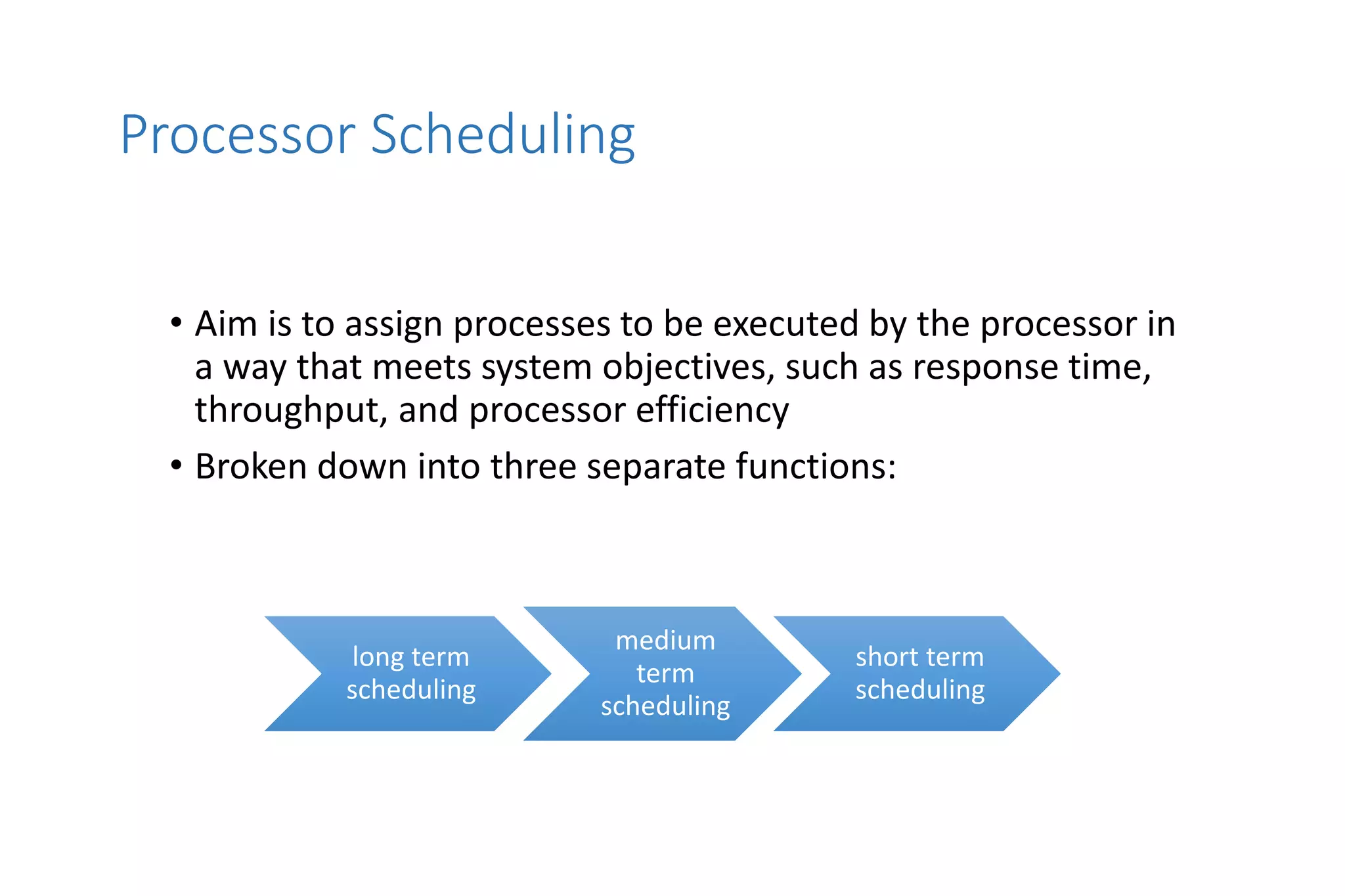 Processor Scheduling

• Aim is to assign processes to be executed by the processor in a way that meets system objectives, such as response time, throughput, and processor efficiency

• Broken down into three separate functions:

long term scheduling

medium term scheduling

short term scheduling